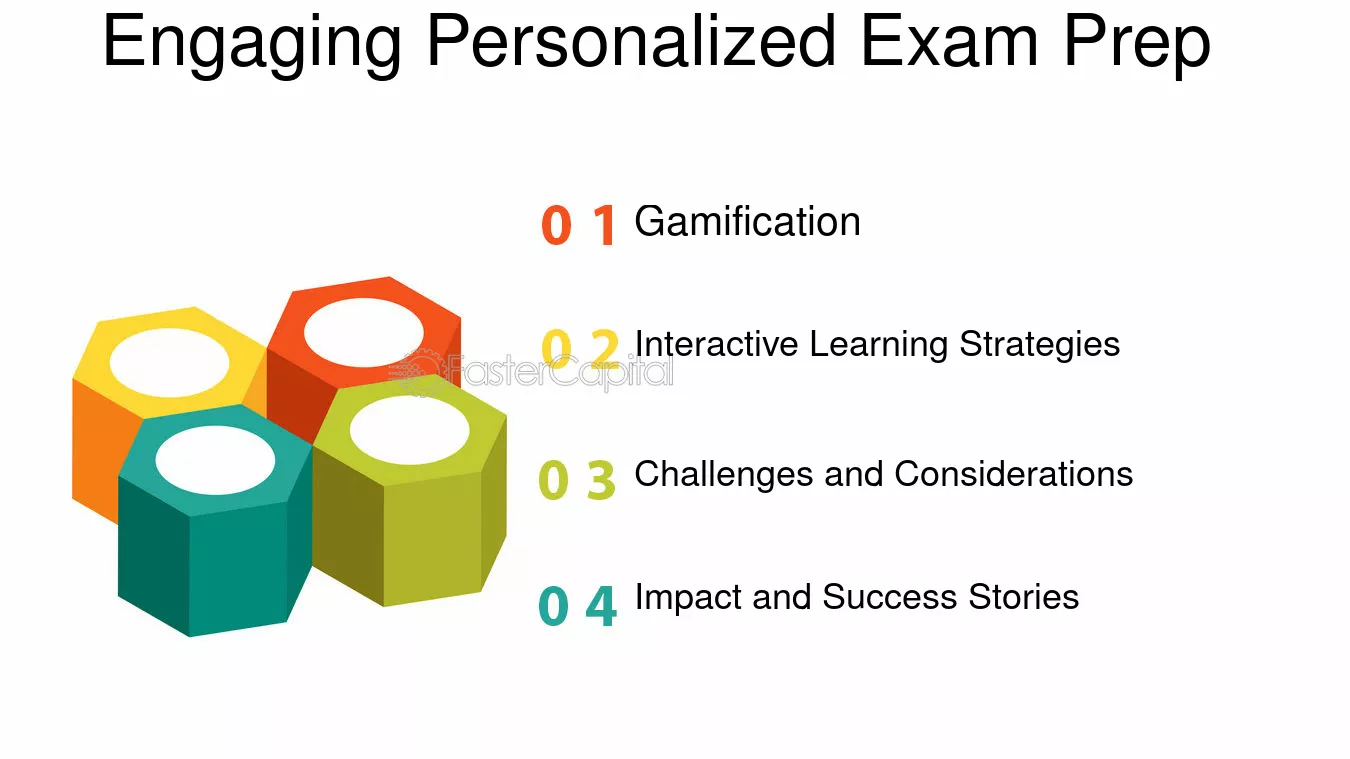 Engaging Personalized Exam Prep

0 1 Gamification

0 2 Interactive Learning Strategies

FasterCapital

0 3 Challenges and Considerations

0 4 Impact and Success Stories